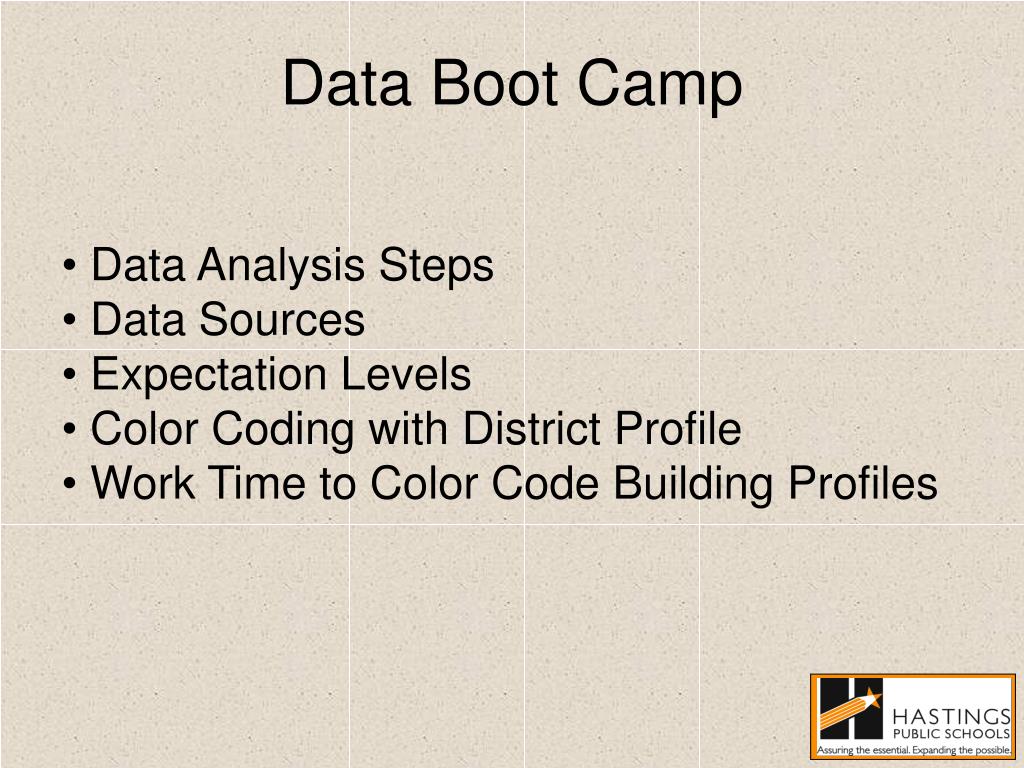 Data Boot Camp

• Data Analysis Steps
• Data Sources
• Expectation Levels
• Color Coding with District Profile
• Work Time to Color Code Building Profiles

HASTINGS
PUBLIC SCHOOLS
Assuring the essential. Expanding the possible.